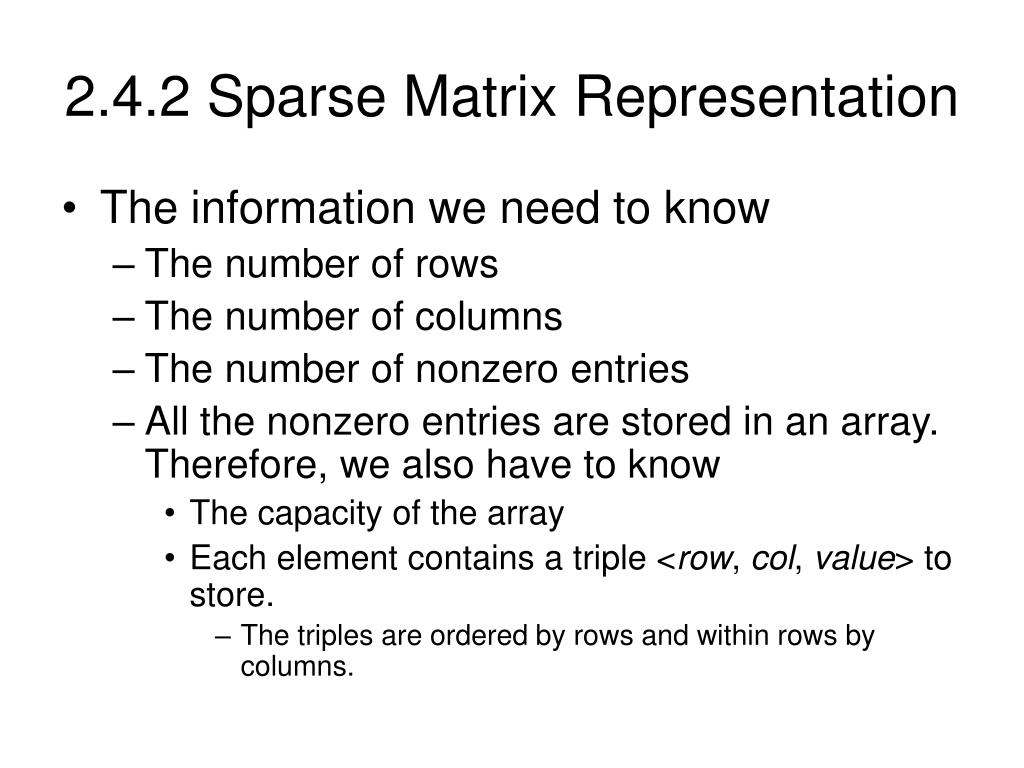 2.4.2 Sparse Matrix Representation

• The information we need to know
– The number of rows
– The number of columns
– The number of nonzero entries
– All the nonzero entries are stored in an array. Therefore, we also have to know
• The capacity of the array
• Each element contains a triple <row, col, value> to store.
– The triples are ordered by rows and within rows by columns.